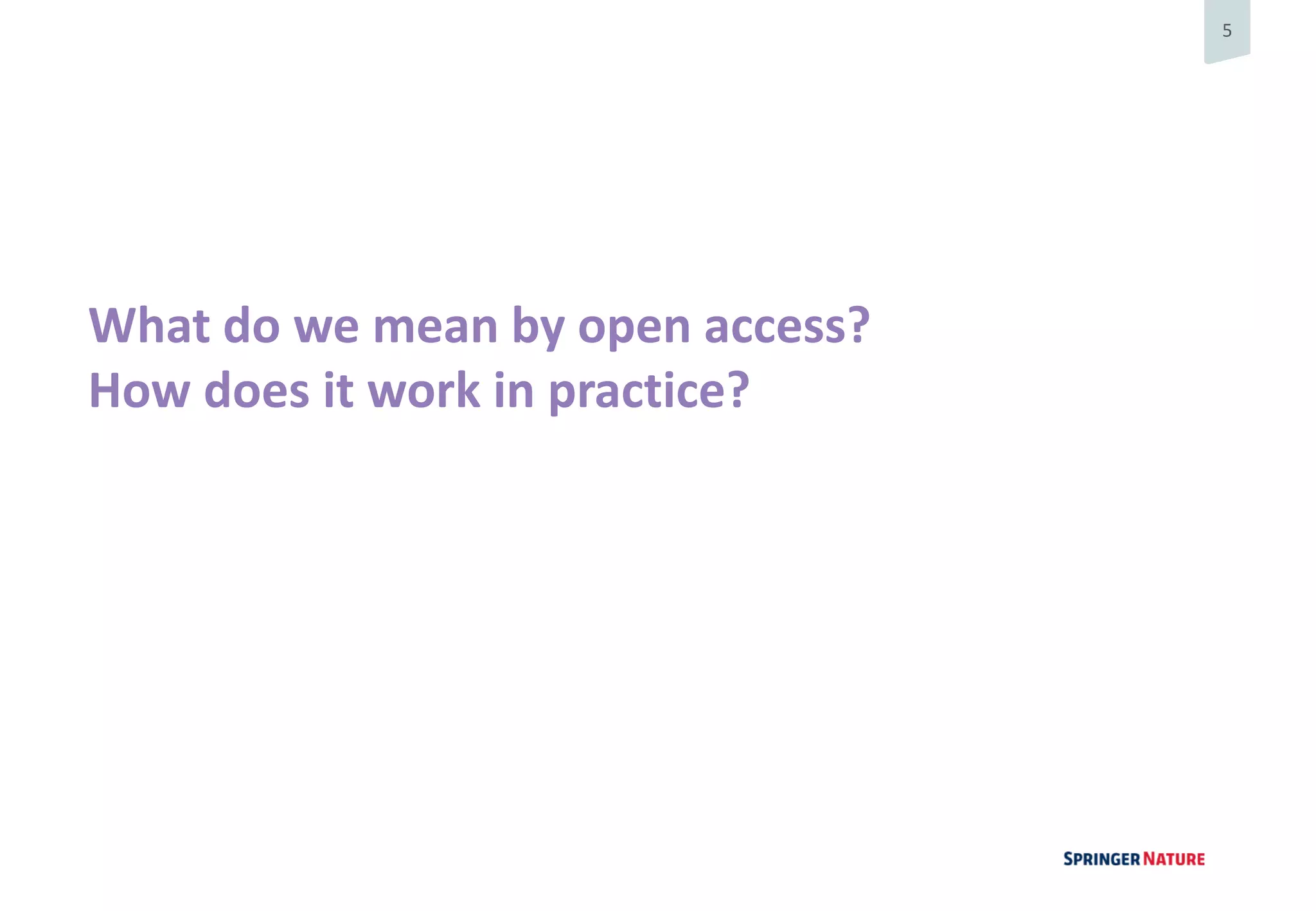 5

What do we mean by open access?
How does it work in practice?

SPRINGER NATURE